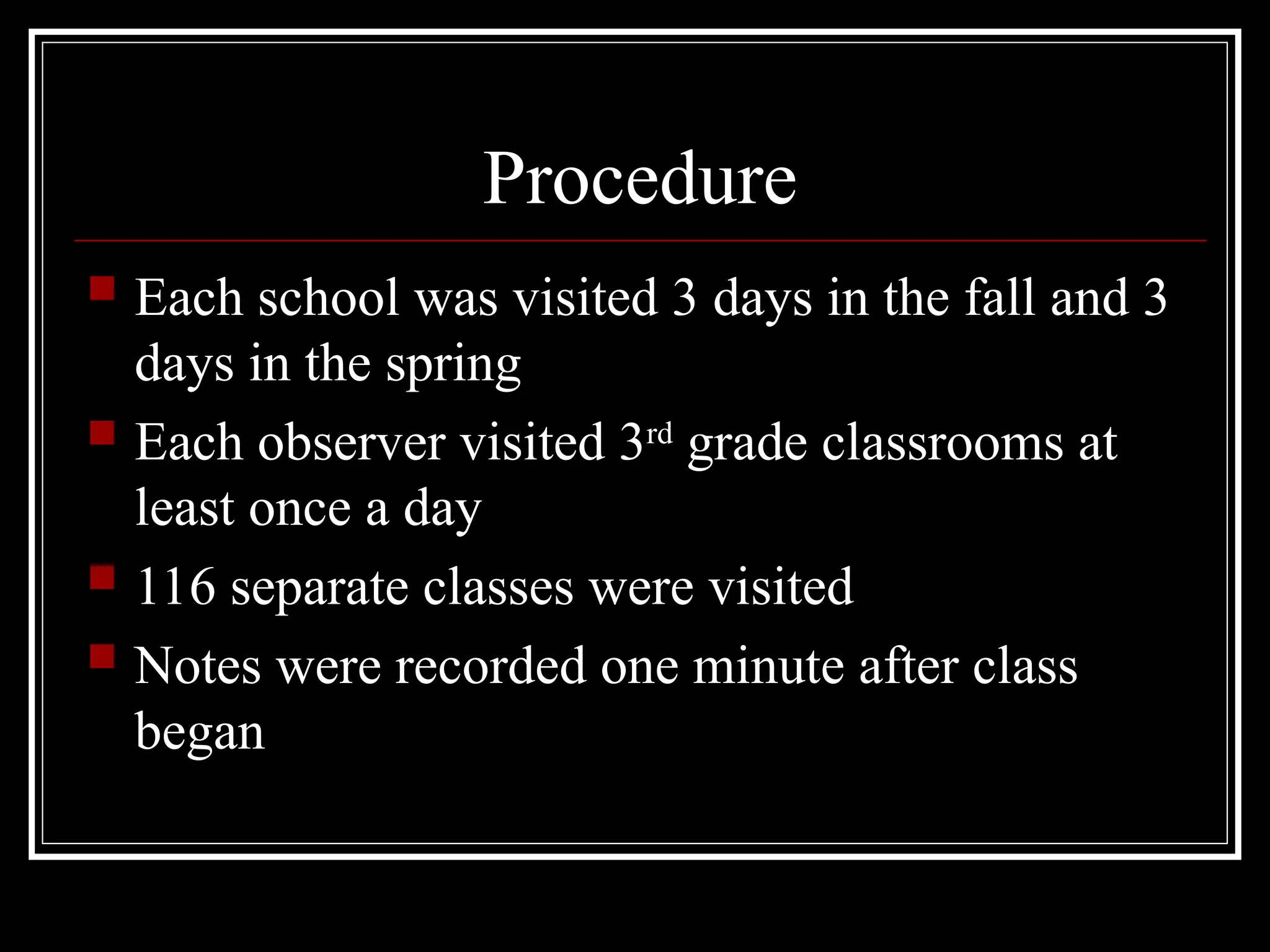 Procedure

- Each school was visited 3 days in the fall and 3 days in the spring
- Each observer visited 3rd grade classrooms at least once a day
- 116 separate classes were visited
- Notes were recorded one minute after class began